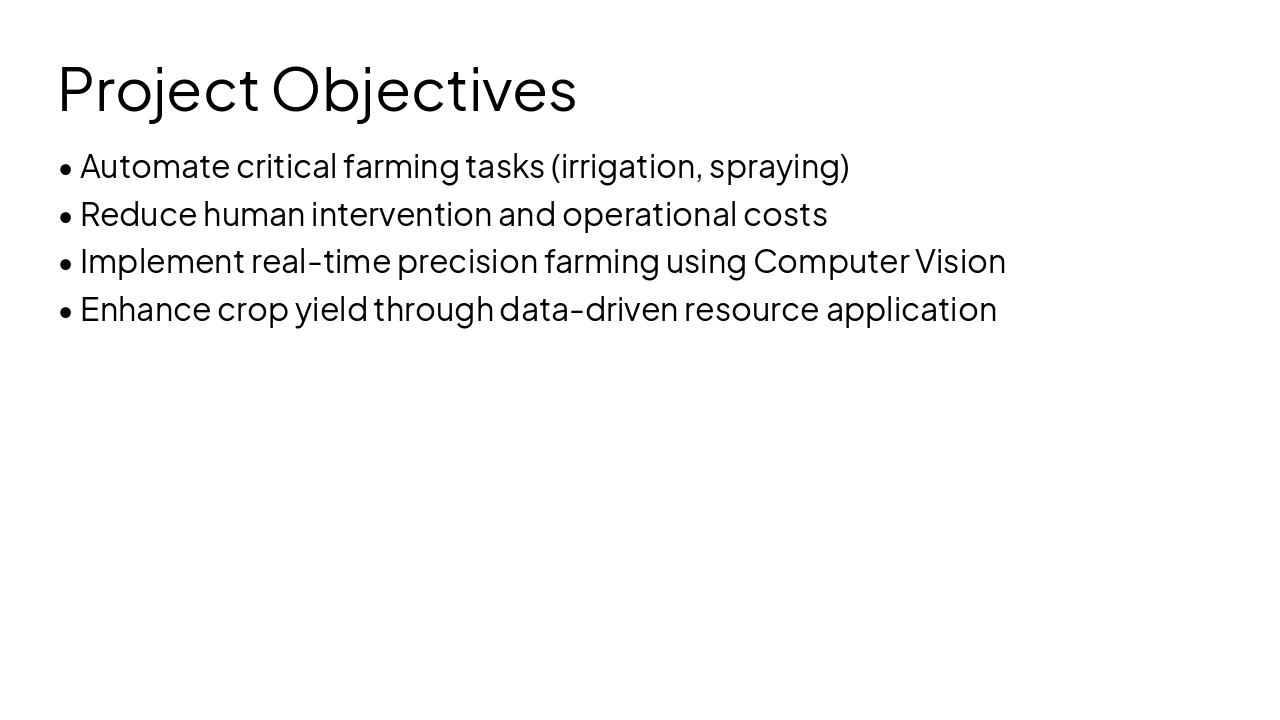 Project Objectives

• Automate critical farming tasks (irrigation, spraying)
• Reduce human intervention and operational costs
• Implement real-time precision farming using Computer Vision
• Enhance crop yield through data-driven resource application